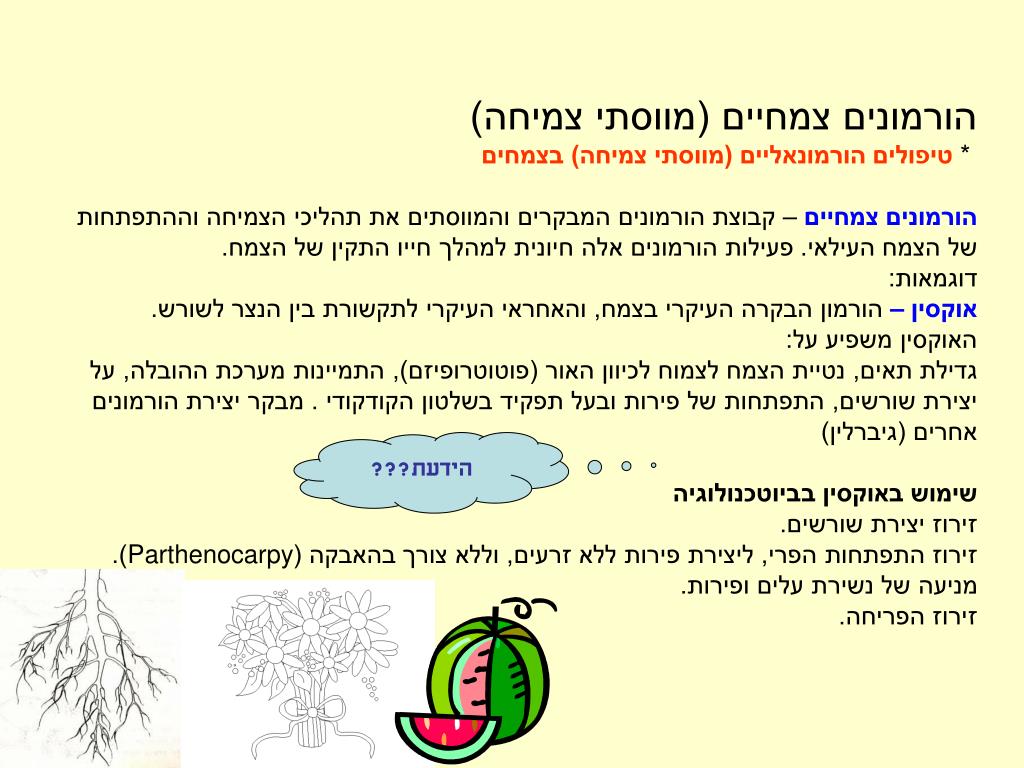 הורמונים צמחיים (מווסתי צמיחה)

* טיפולים הורמונאליים (מווסתי צמיחה) בצמחים

הורמונים צמחיים – קבוצת הורמונים המבקרים והמווסתים את תהליכי הצמיחה וההתפתחות של הצמח העילאי. פעילות הורמונים אלה חיונית למהלך חייו התקין של הצמח.

דוגמאות:

אוקסין – הורמון הבקרה העיקרי בצמח, והאחראי העיקרי לתקשורת בין הנצר לשורש.

האוקסין משפיע על:

גדילת תאים, נטיית הצמח לצמוח לכיוון האור (פוטוטרופיזם), התמיינות מערכת ההובלה, על יצירת שורשים, התפתחות של פירות ובעל תפקיד בשלטון הקודקודי . מבקר יצירת הורמונים אחרים (גיברלין)

הידעת???

שימוש באוקסין בביוטכנולוגיה

זירוז יצירת שורשים.

זירוז התפתחות הפרי, ליצירת פירות ללא זרעים, וללא צורך בהאבקה (Parthenocarpy).

מניעה של נשירת עלים ופירות.

זירוז הפריחה.